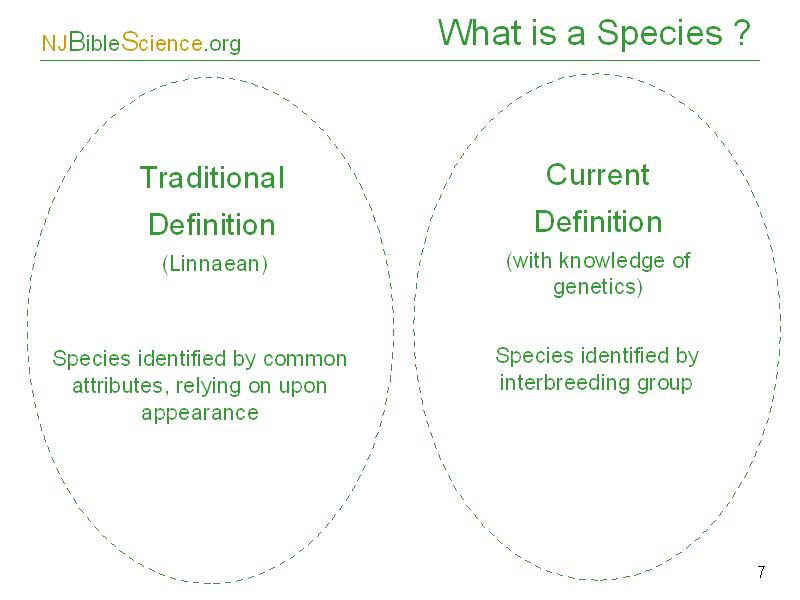 NJBibleScience.org

What is a Species ?

Traditional Definition

(Linnaean)

Species identified by common attributes, relying on upon appearance

Current Definition

(with knowledge of genetics)

Species identified by interbreeding group

7